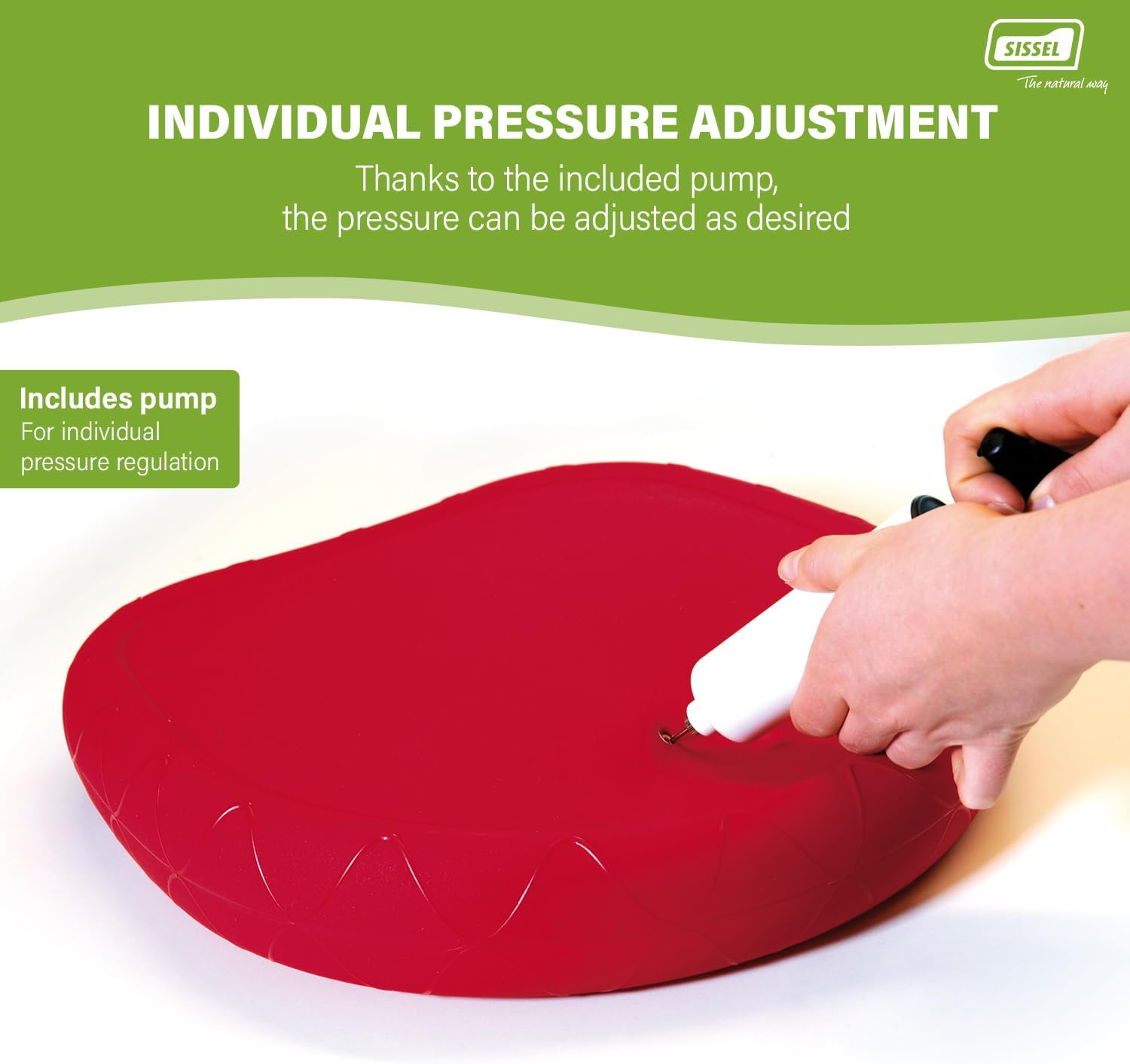 SISSEL
The natural way

INDIVIDUAL PRESSURE ADJUSTMENT

Thanks to the included pump, the pressure can be adjusted as desired

Includes pump
For individual pressure regulation